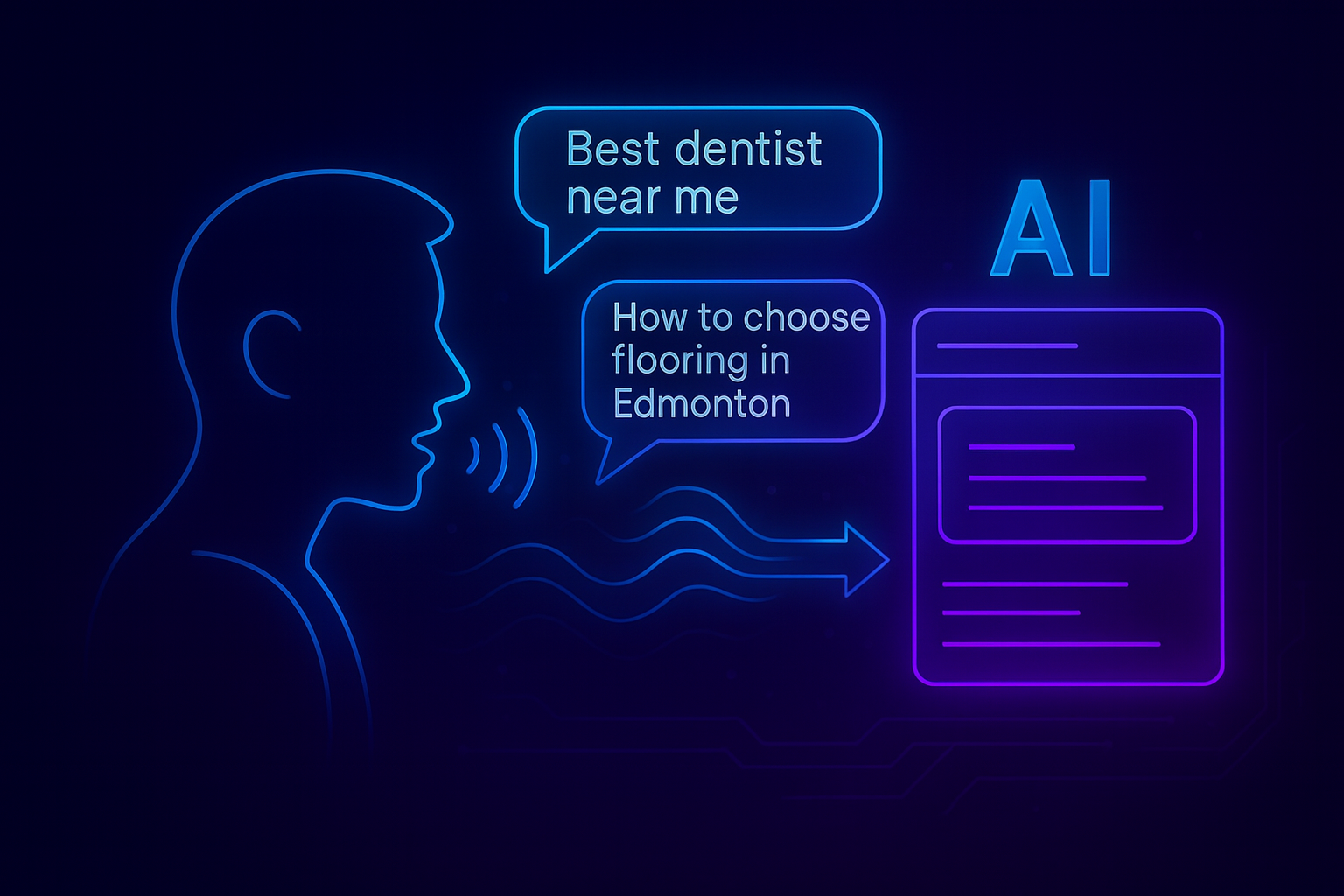 Best dentist near me

How to choose flooring in Edmonton

AI